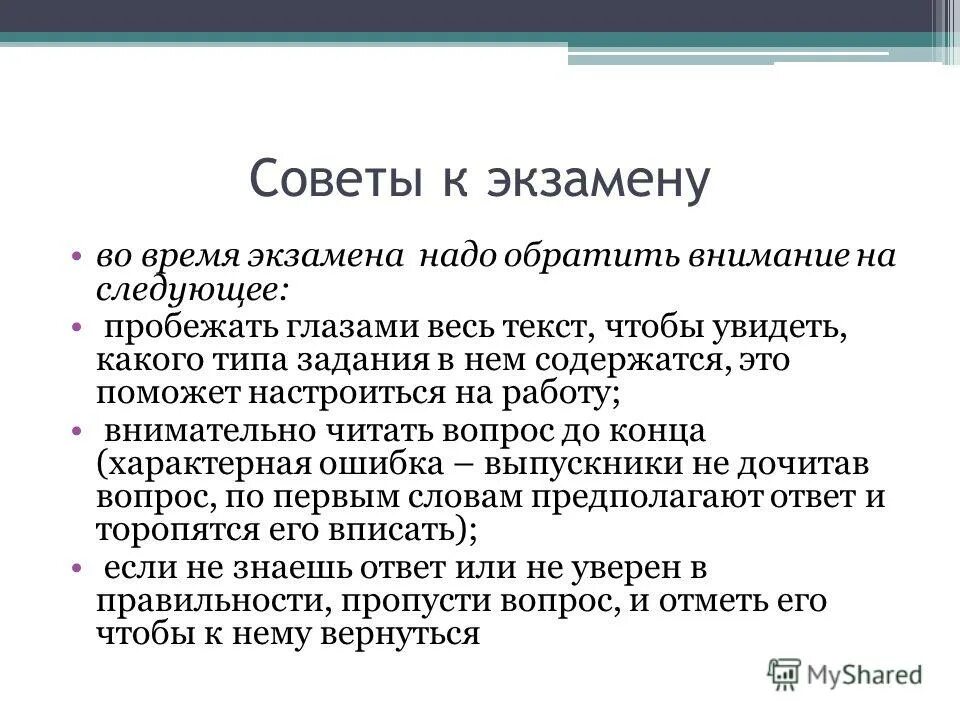 Советы к экзамену

• во время экзамена надо обратить внимание на следующее:

• пробежать глазами весь текст, чтобы увидеть, какого типа задания в нем содержатся, это поможет настроиться на работу;

• внимательно читать вопрос до конца (характерная ошибка – выпускники не дочитав вопрос, по первым словам предполагают ответ и торопятся его вписать);

• если не знаешь ответ или не уверен в правильности, пропусти вопрос, и отметь его чтобы к нему вернуться

MyShared